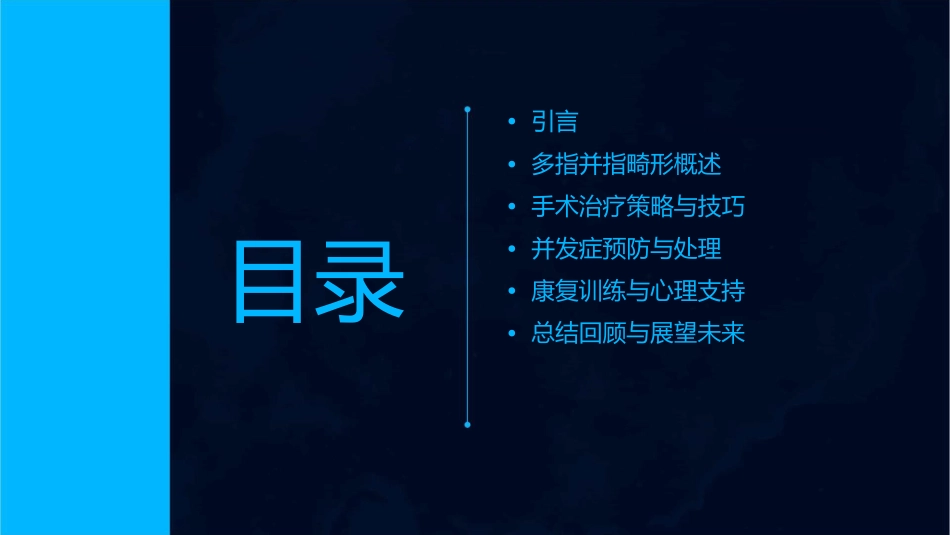 目录

• 引言
• 多指并指畸形概述
• 手术治疗策略与技巧
• 并发症预防与处理
• 康复训练与心理支持
• 总结回顾与展望未来